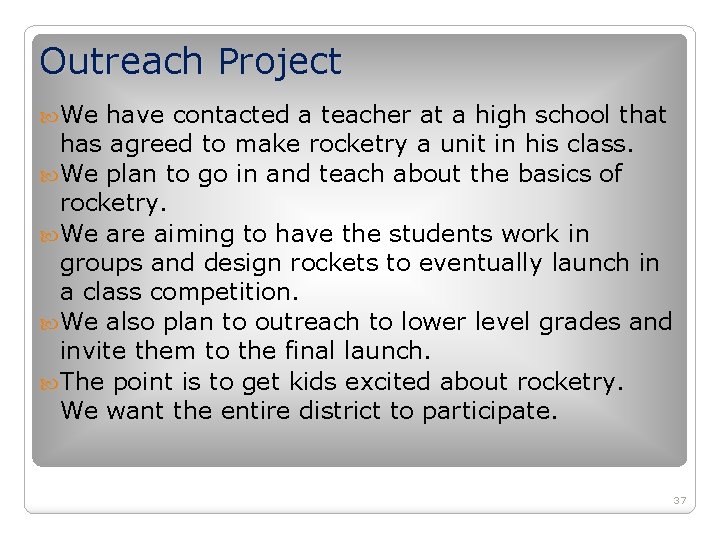 Outreach Project

We have contacted a teacher at a high school that has agreed to make rocketry a unit in his class.

We plan to go in and teach about the basics of rocketry.

We are aiming to have the students work in groups and design rockets to eventually launch in a class competition.

We also plan to outreach to lower level grades and invite them to the final launch.

The point is to get kids excited about rocketry. We want the entire district to participate.

37